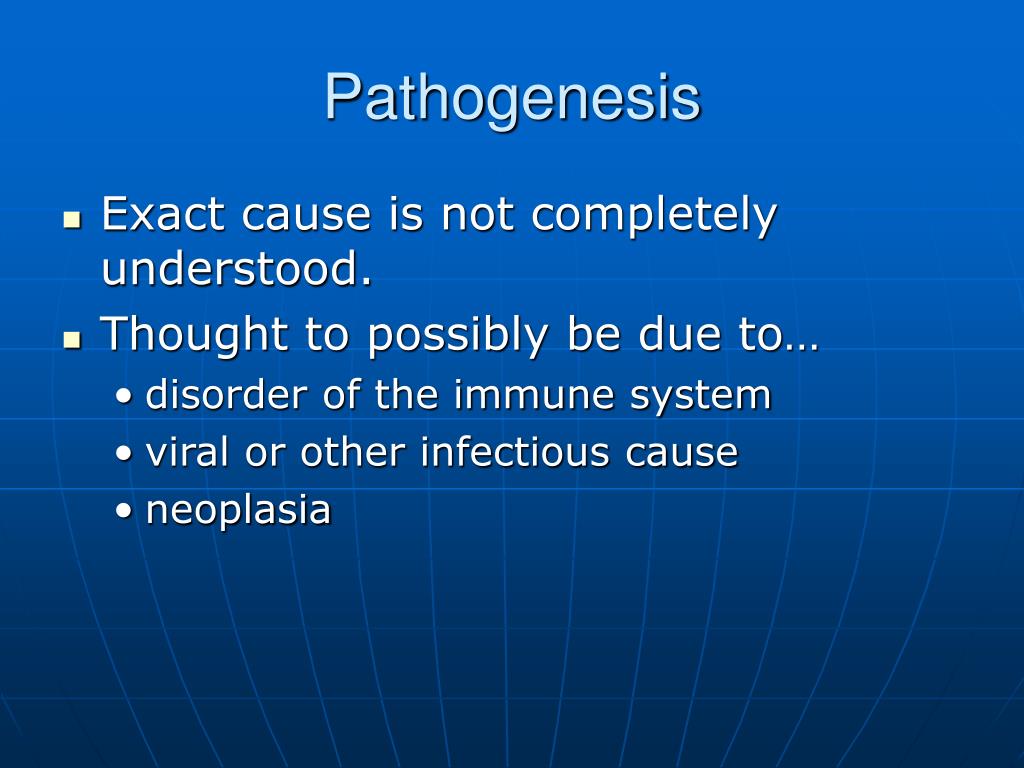 Pathogenesis

- Exact cause is not completely understood.
- Thought to possibly be due to…
  - disorder of the immune system
  - viral or other infectious cause
  - neoplasia